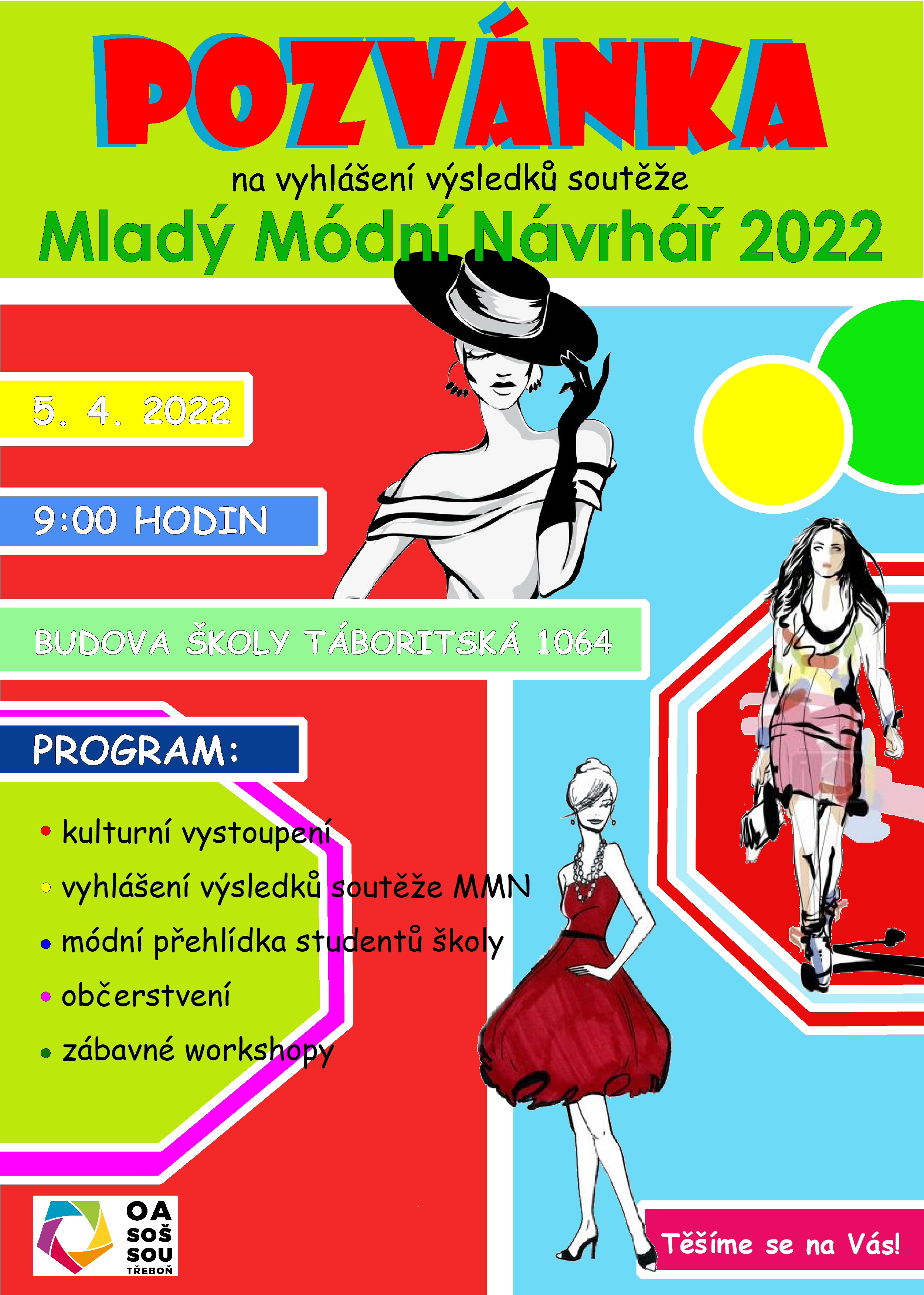 POZVÁNKA

na vyhlášení výsledků soutěže

Mladý Módní Návrhář 2022

5. 4. 2022

9:00 HODIN

BUDOVA ŠKOLY TÁBORITSKÁ 1064

PROGRAM:

• kulturní vystoupení
• vyhlášení výsledků soutěže MMN
• módní přehlídka studentů školy
• občerstvení
• zábavné workshopy

OA
SOŠ
SOU
TŘEBOŇ

Těšíme se na Vás!